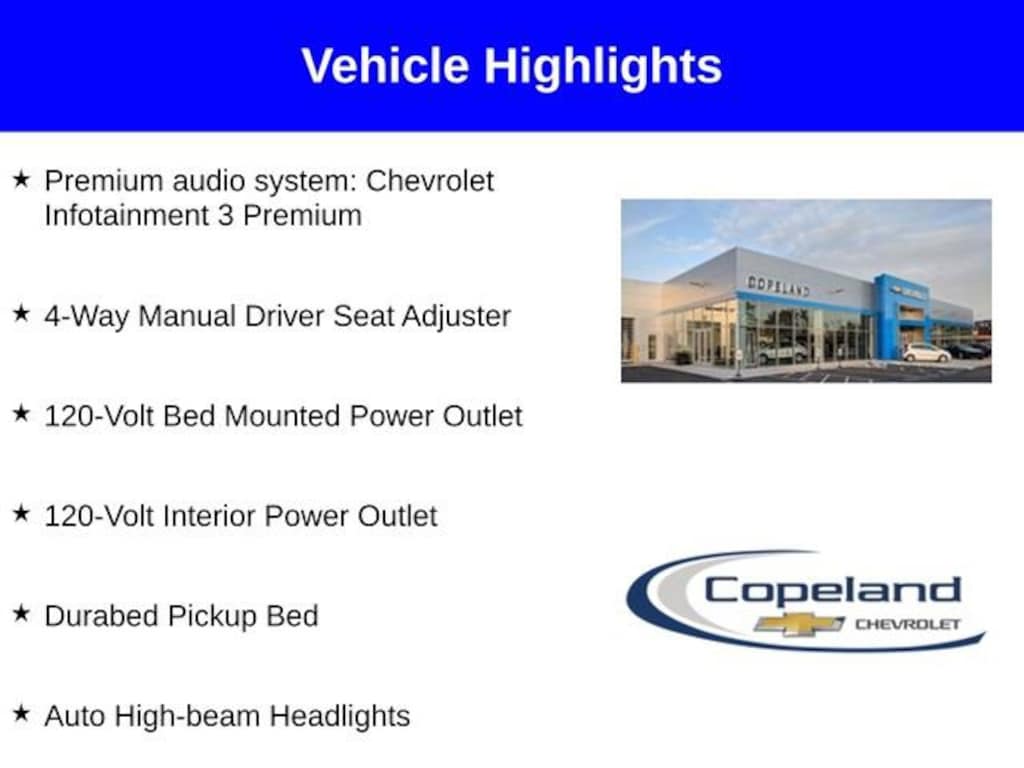 Vehicle Highlights

★ Premium audio system: Chevrolet Infotainment 3 Premium

★ 4-Way Manual Driver Seat Adjuster

★ 120-Volt Bed Mounted Power Outlet

★ 120-Volt Interior Power Outlet

★ Durabed Pickup Bed

★ Auto High-beam Headlights

COPELAND

Copeland
CHEVROLET